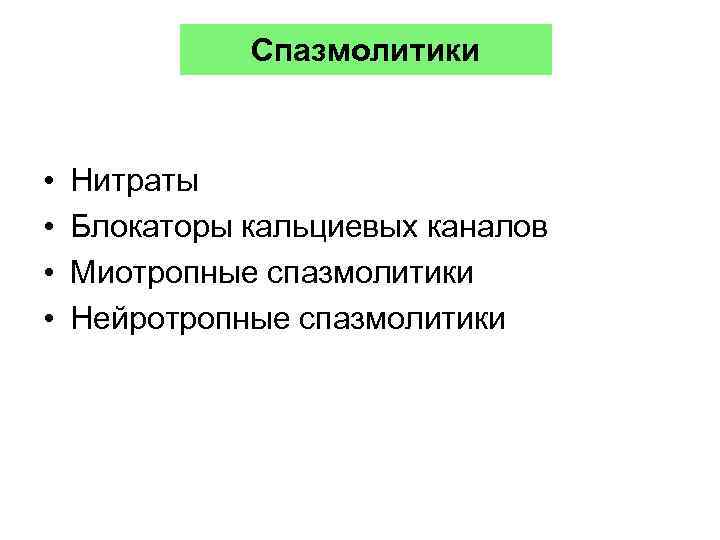 Спазмолитики

• Нитраты
• Блокаторы кальциевых каналов
• Миотропные спазмолитики
• Нейротропные спазмолитики